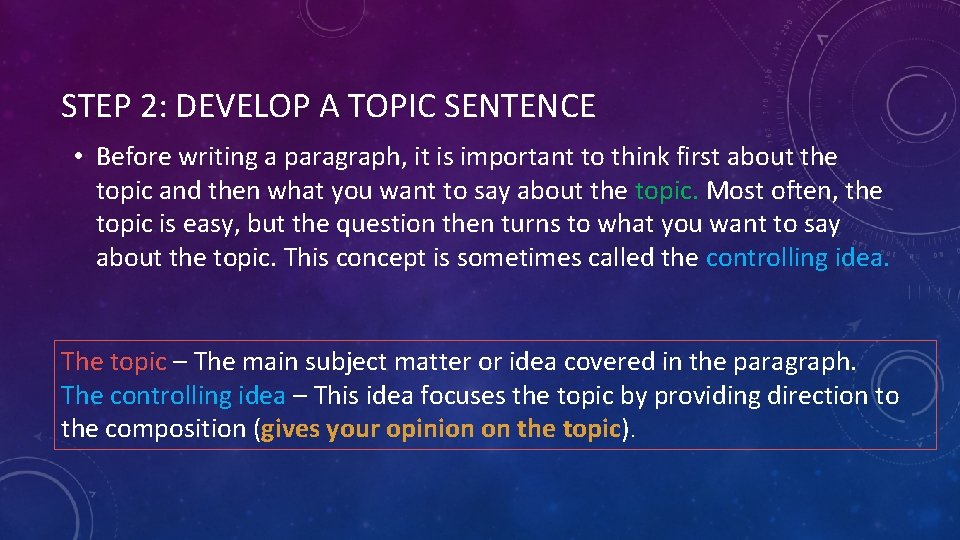 STEP 2: DEVELOP A TOPIC SENTENCE

• Before writing a paragraph, it is important to think first about the topic and then what you want to say about the topic. Most often, the topic is easy, but the question then turns to what you want to say about the topic. This concept is sometimes called the controlling idea.

The topic – The main subject matter or idea covered in the paragraph.
The controlling idea – This idea focuses the topic by providing direction to the composition (gives your opinion on the topic).